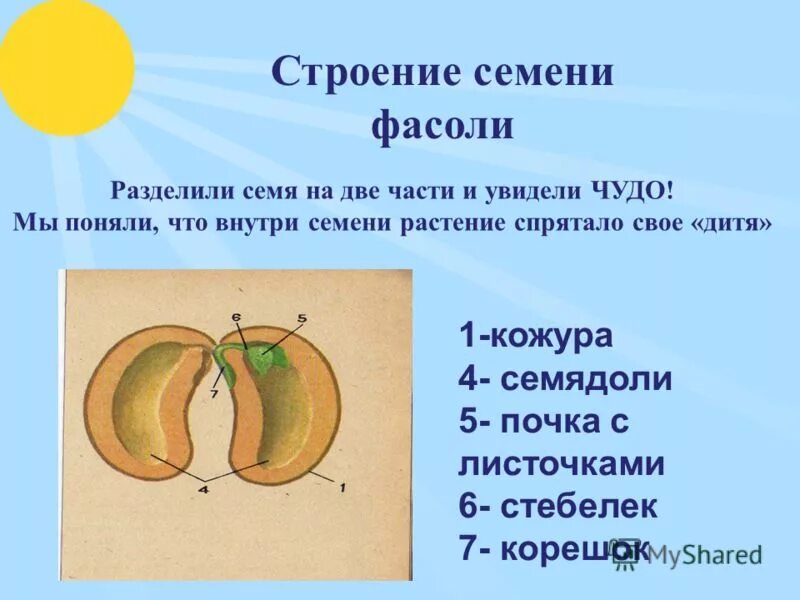 Строение семени фасоли

Разделили семя на две части и увидели ЧУДО!
Мы поняли, что внутри семени растение спрятало свое «дитя»

6
5
7
4
1

1-кожура
4- семядоли
5- почка с листочками
6- стебелек
7- корешок

MyShared